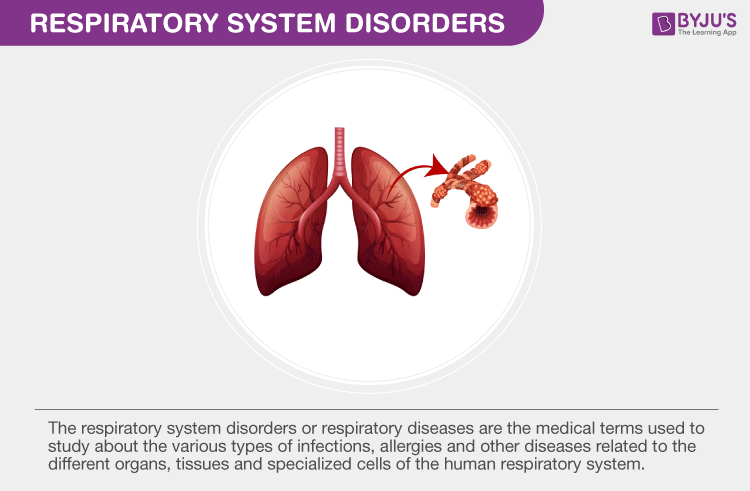 RESPIRATORY SYSTEM DISORDERS

BYJU'S
The Learning App

The respiratory system disorders or respiratory diseases are the medical terms used to study about the various types of infections, allergies and other diseases related to the different organs, tissues and specialized cells of the human respiratory system.